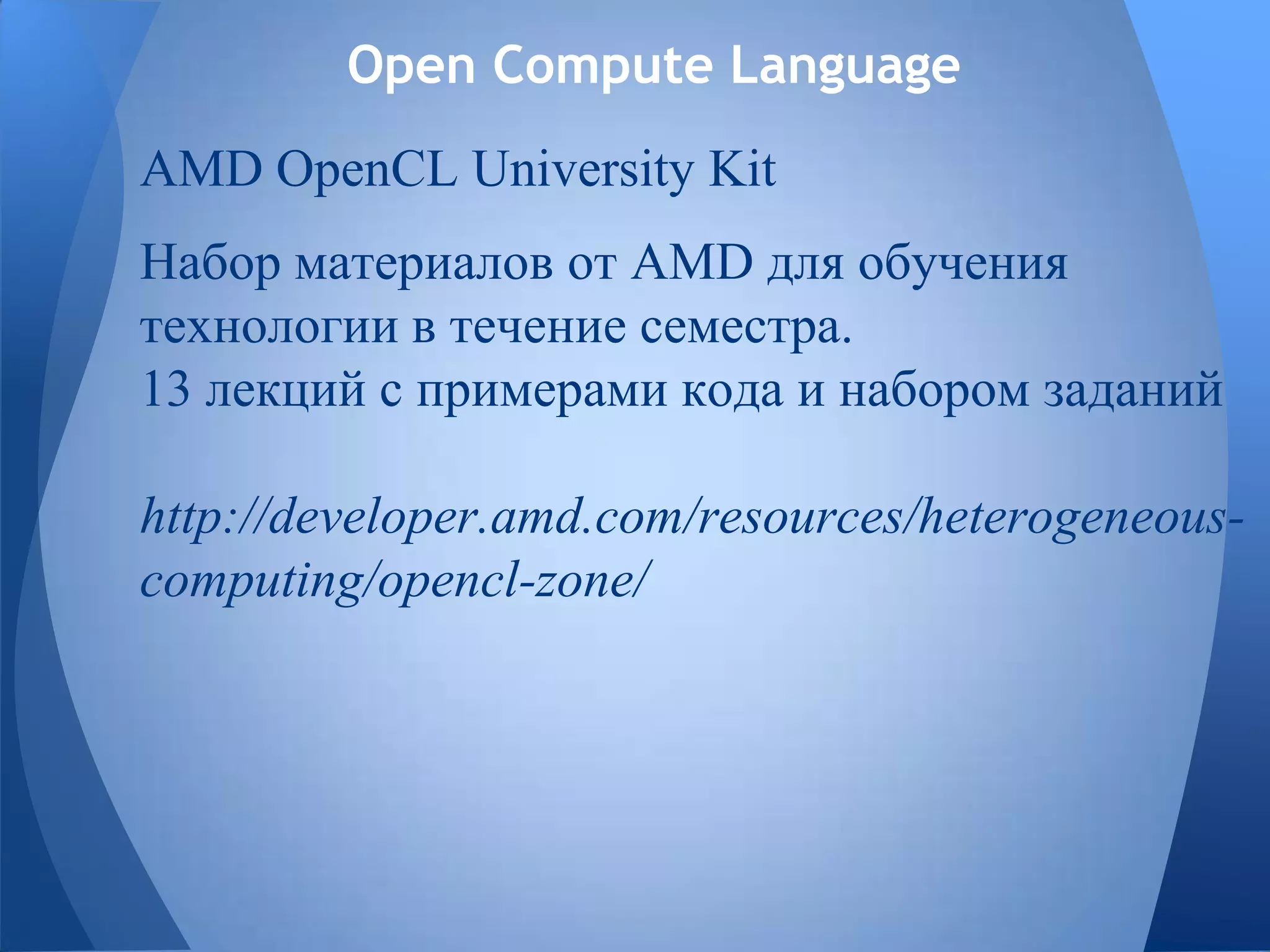 Open Compute Language

AMD OpenCL University Kit

Набор материалов от AMD для обучения технологии в течение семестра.
13 лекций с примерами кода и набором заданий

http://developer.amd.com/resources/heterogeneous-computing/opencl-zone/